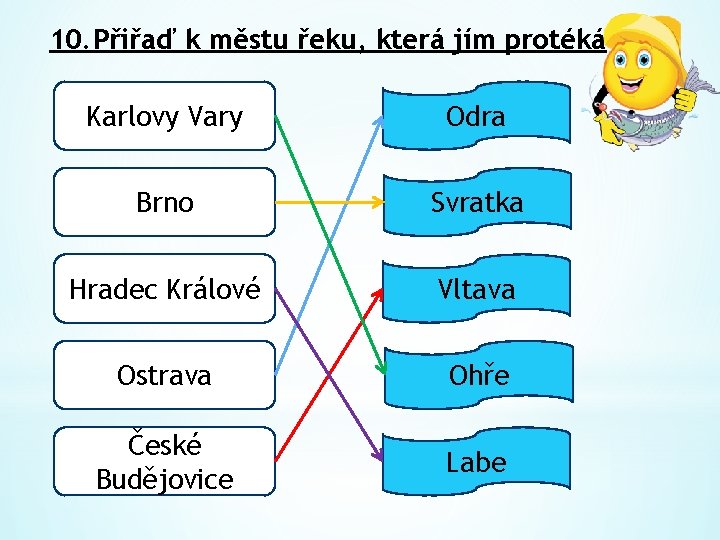 10. Přiřaď k městu řeku, která jím protéká

Karlovy Vary

Brno

Hradec Králové

Ostrava

České Budějovice

Odra

Svratka

Vltava

Ohře

Labe